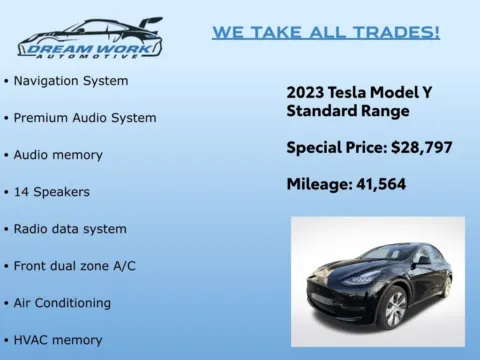 DREAM WORK
AUTOMOTIVE

WE TAKE ALL TRADES!

• Navigation System

• Premium Audio System

• Audio memory

• 14 Speakers

• Radio data system

• Front dual zone A/C

• Air Conditioning

• HVAC memory

2023 Tesla Model Y
Standard Range

Special Price: $28,797

Mileage: 41,564